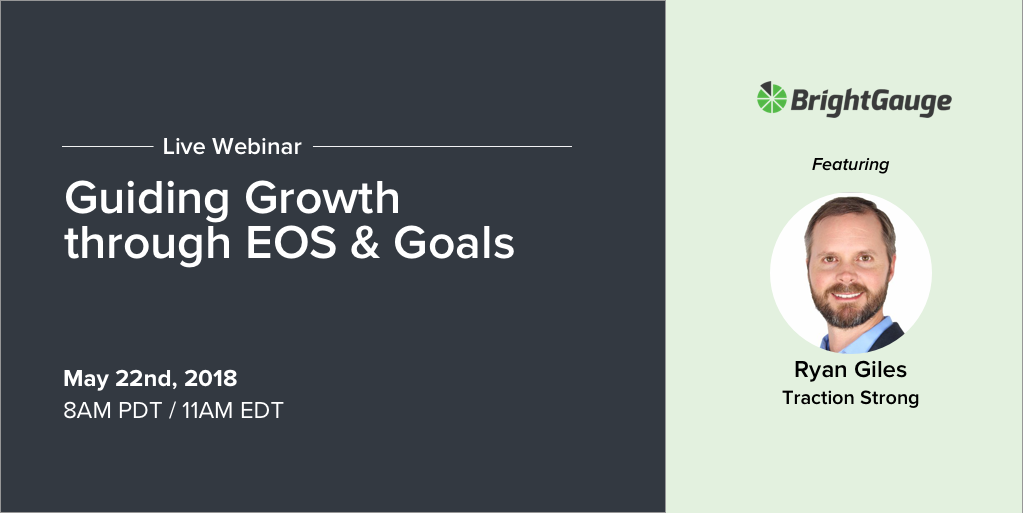 Live Webinar

Guiding Growth through EOS & Goals

May 22nd, 2018
8AM PDT / 11AM EDT

BrightGauge

Featuring

Ryan Giles
Traction Strong